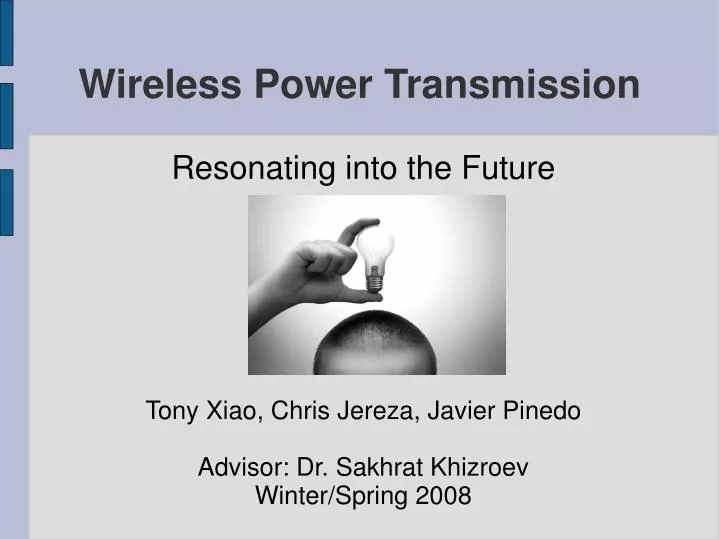 Wireless Power Transmission

Resonating into the Future

Tony Xiao, Chris Jereza, Javier Pinedo

Advisor: Dr. Sakhrat Khizroev
Winter/Spring 2008